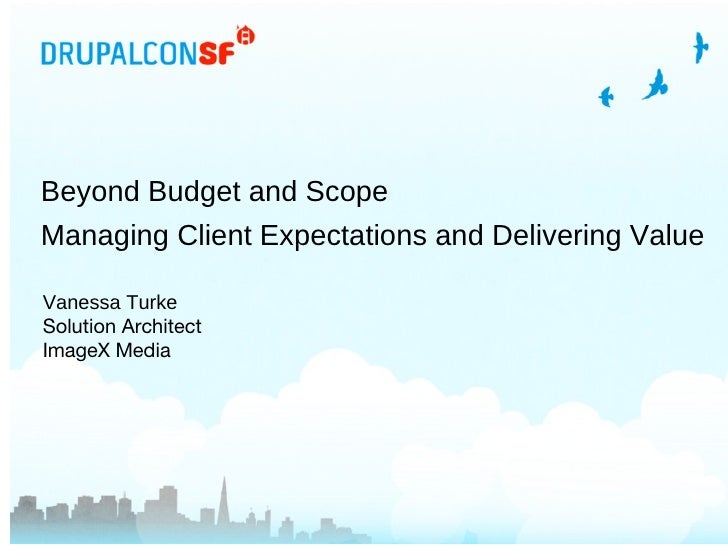 DRUPALCONSF

Beyond Budget and Scope
Managing Client Expectations and Delivering Value

Vanessa Turke
Solution Architect
ImageX Media